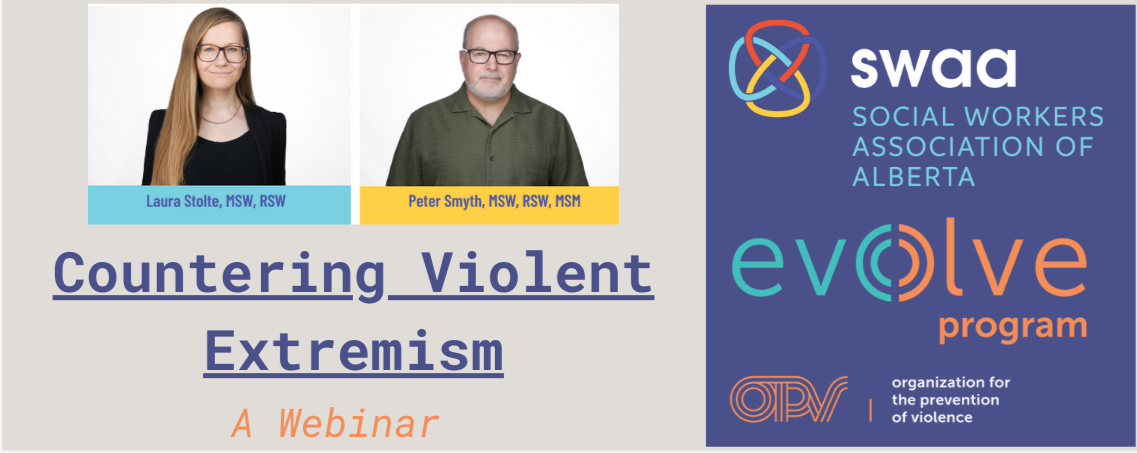 Laura Stolte, MSW, RSW

Peter Smyth, MSW, RSW, MSM

Countering Violent Extremism

A Webinar

swaa
SOCIAL WORKERS ASSOCIATION OF ALBERTA

evolve
program

OPV
organization for the prevention of violence